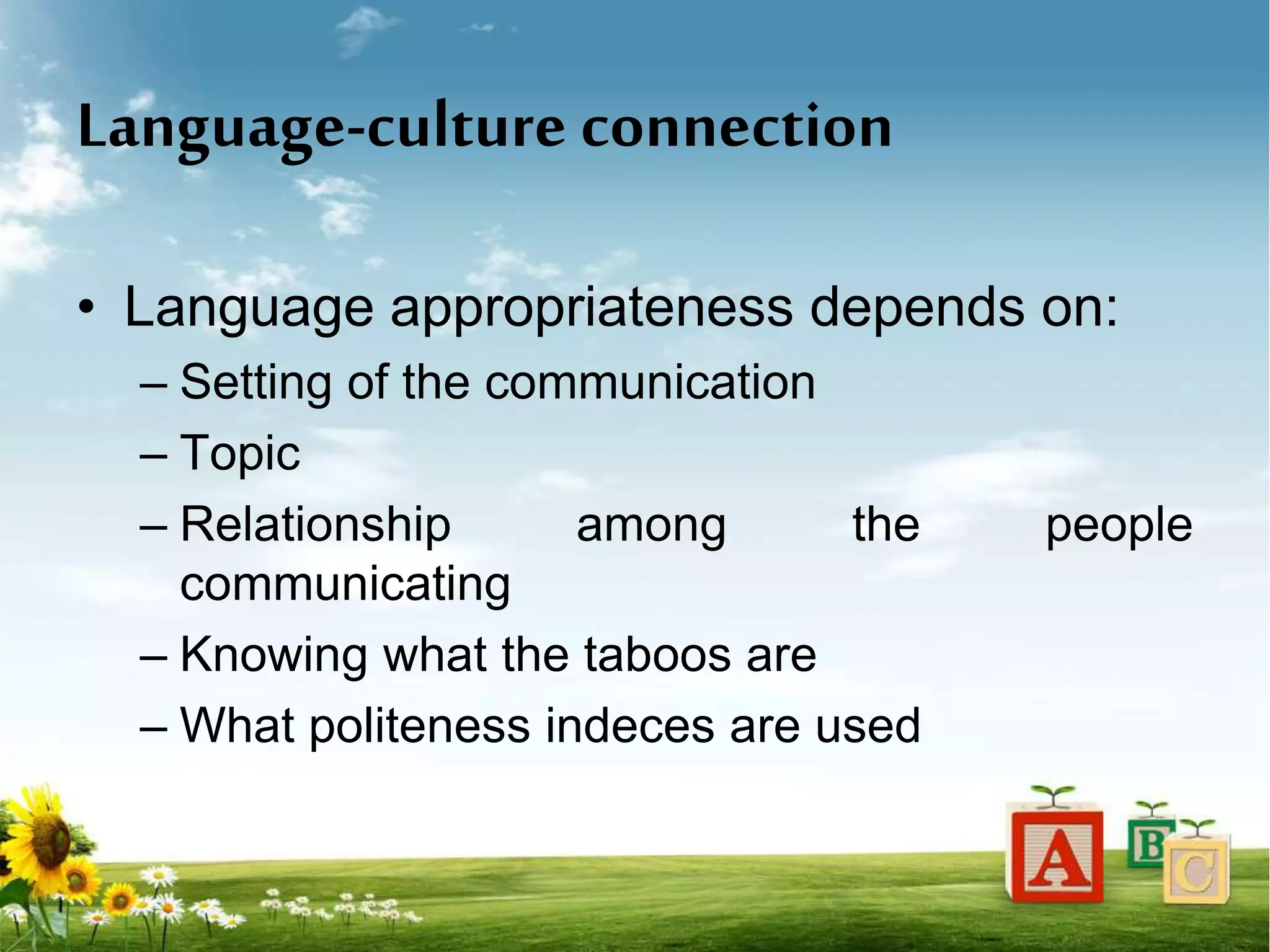 Language-culture connection

• Language appropriateness depends on:
– Setting of the communication
– Topic
– Relationship among the people communicating
– Knowing what the taboos are
– What politeness indeces are used

A B C